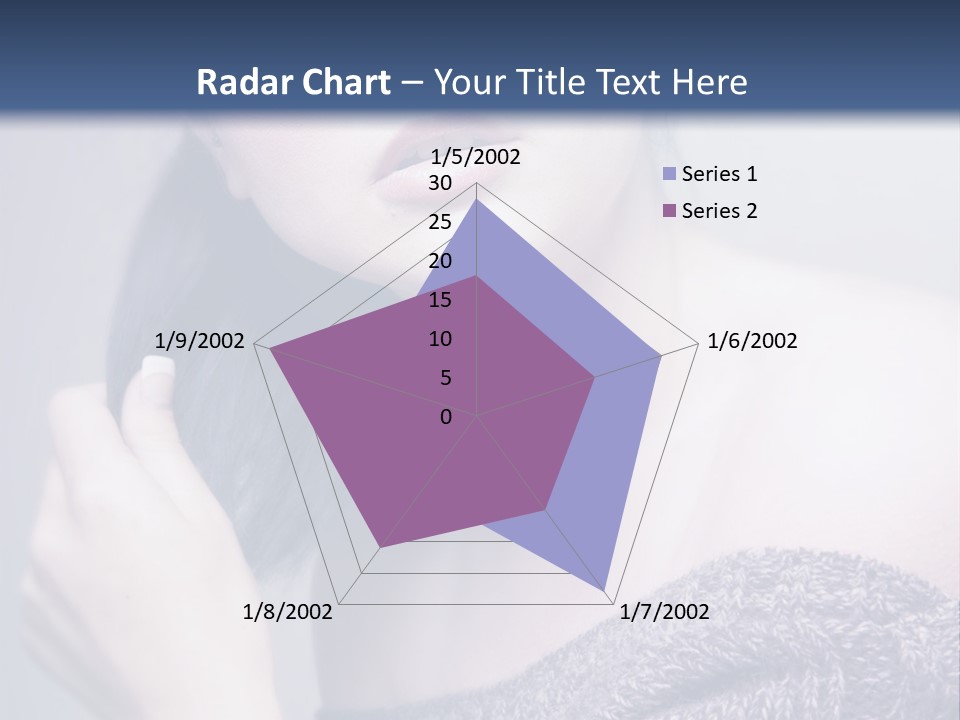 Radar Chart – Your Title Text Here

1/5/2002
30
25
20
15
10
5
0
1/6/2002
1/7/2002
1/8/2002
1/9/2002

Series 1
Series 2